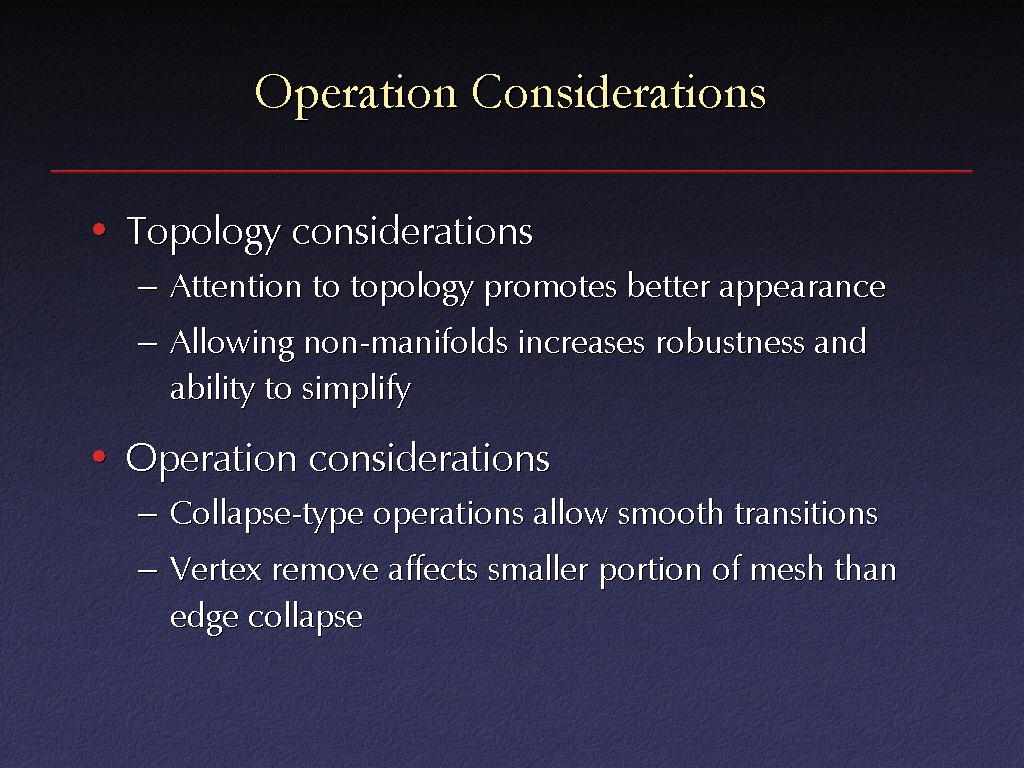 Operation Considerations

• Topology considerations
– Attention to topology promotes better appearance
– Allowing non-manifolds increases robustness and ability to simplify

• Operation considerations
– Collapse-type operations allow smooth transitions
– Vertex remove affects smaller portion of mesh than edge collapse